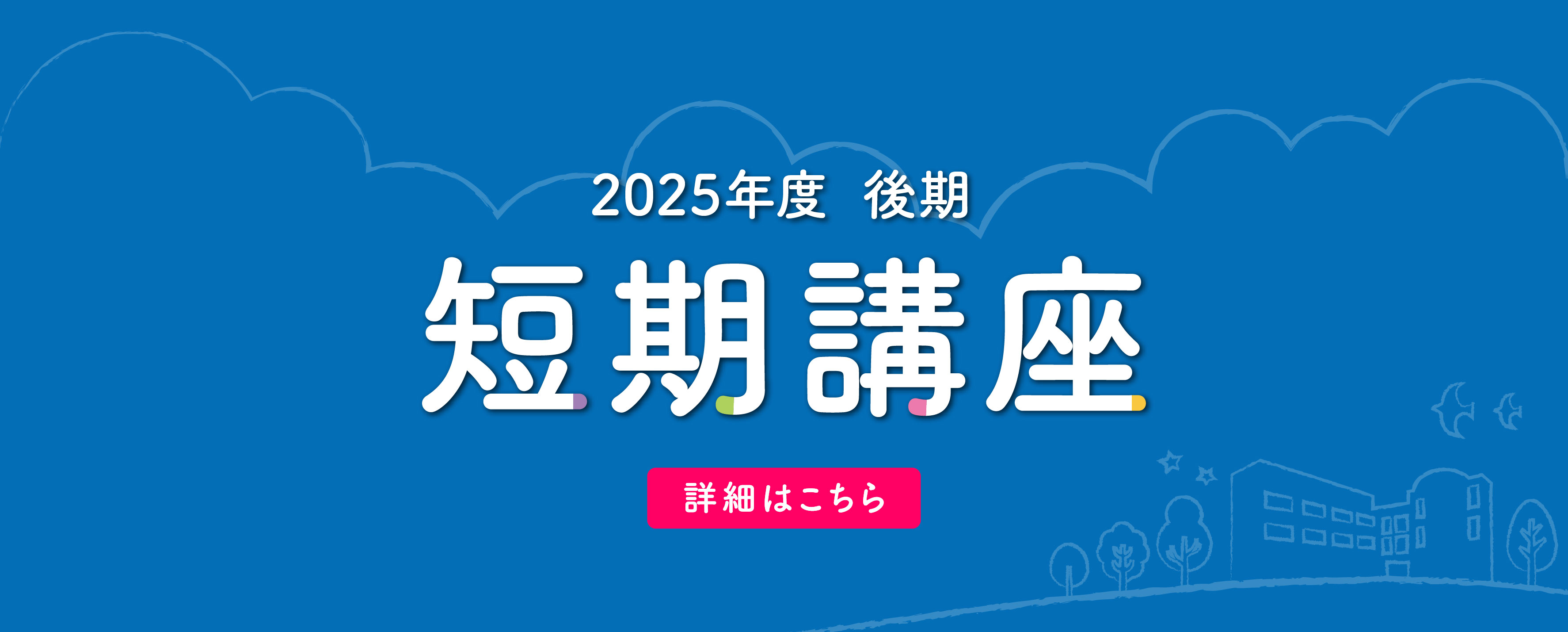 2025年度　後期

短期講座

詳細はこちら